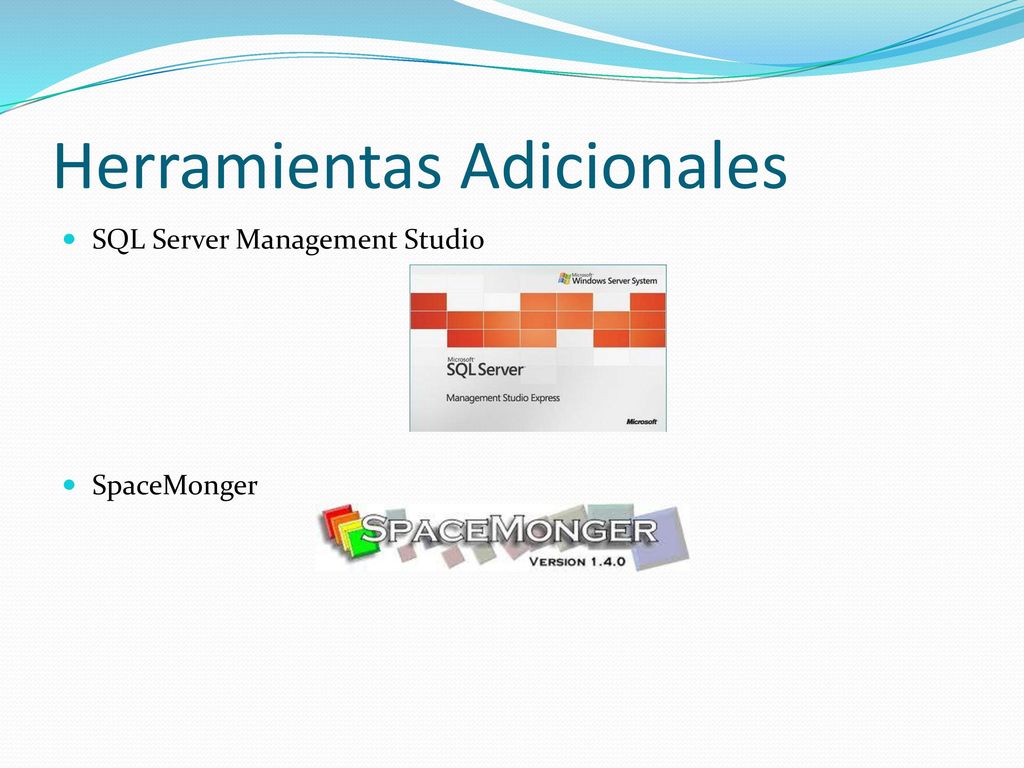 Herramientas Adicionales

SQL Server Management Studio

Microsoft Windows Server System

Microsoft SQL Server

Management Studio Express

Microsoft

SpaceMonger

SPACEMONGER

VERSION 1.4.0